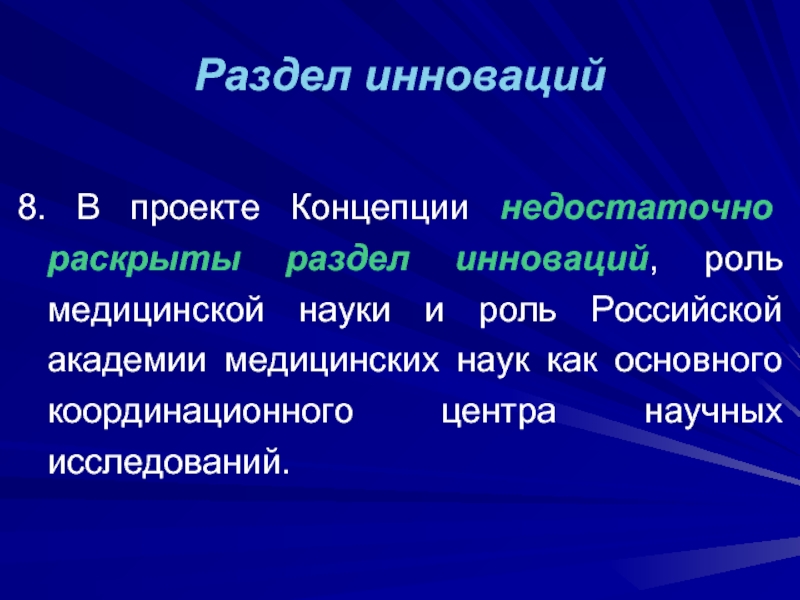 Раздел инноваций

8. В проекте Концепции недостаточно раскрыты раздел инноваций, роль медицинской науки и роль Российской академии медицинских наук как основного координационного центра научных исследований.